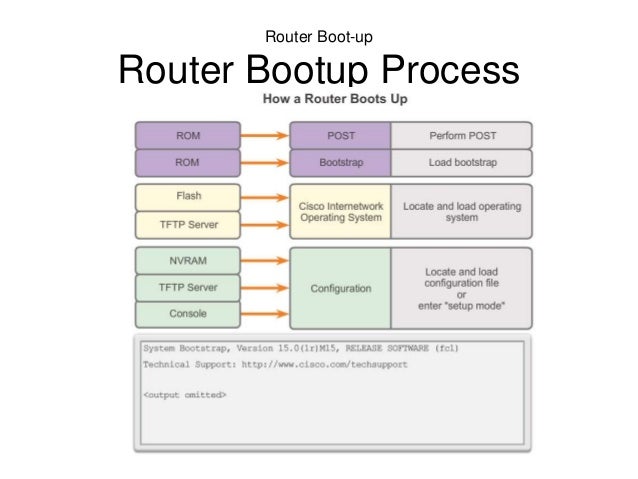 Router Boot-up

Router Bootup Process

How a Router Boots Up

ROM

POST

Perform POST

ROM

Bootstrap

Load bootstrap

Flash

TFTP Server

Cisco Internetwork Operating System

Locate and load operating system

NVRAM

TFTP Server

Console

Configuration

Locate and load configuration file or enter "setup mode"

System Bootstrap, Version 15.0(1r)M15, RELEASE SOFTWARE (fc1)
Technical Support: http://www.cisco.com/techsupport

<output omitted>